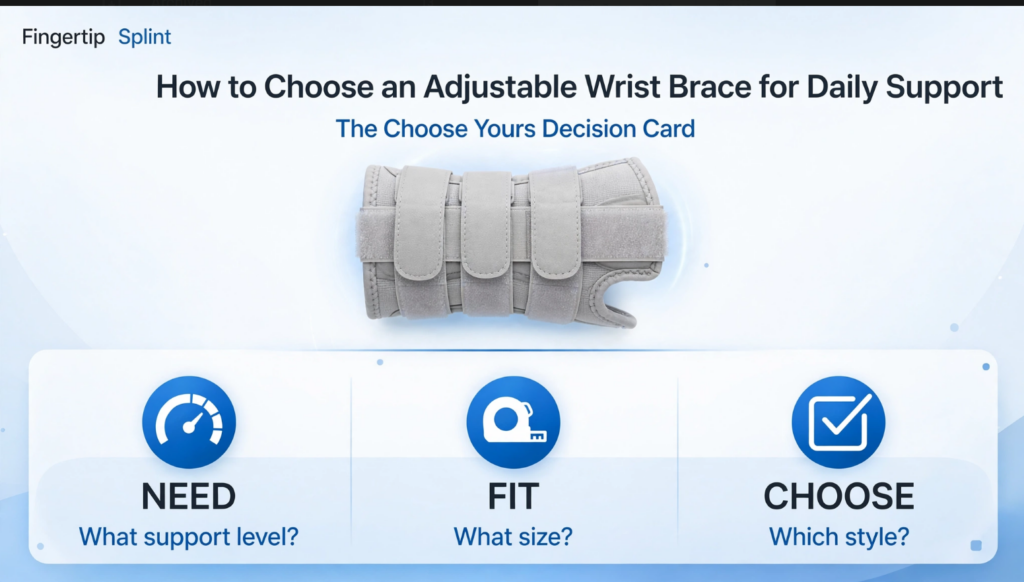 Fingertip Splint

How to Choose an Adjustable Wrist Brace for Daily Support

The Choose Yours Decision Card

NEED
What support level?

FIT
What size?

CHOOSE
Which style?